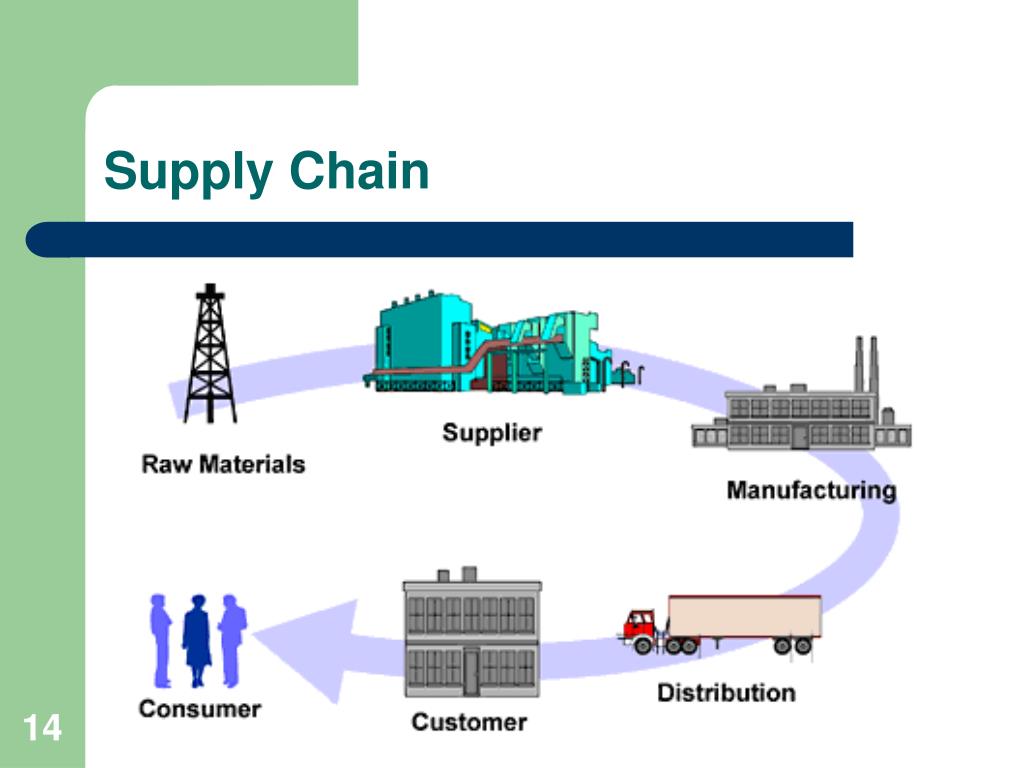 Supply Chain

Raw Materials

Supplier

Manufacturing

Distribution

Customer

Consumer

14